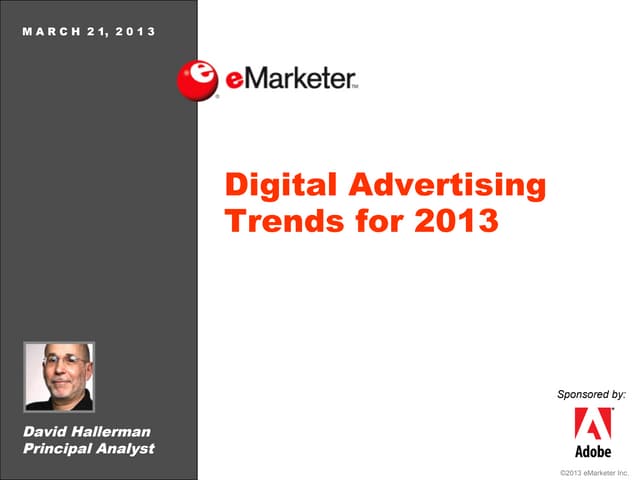 MARCH 21, 2013

eMarketer

Digital Advertising Trends for 2013

David Hallerman
Principal Analyst

Sponsored by:

Adobe

©2013 eMarketer Inc.